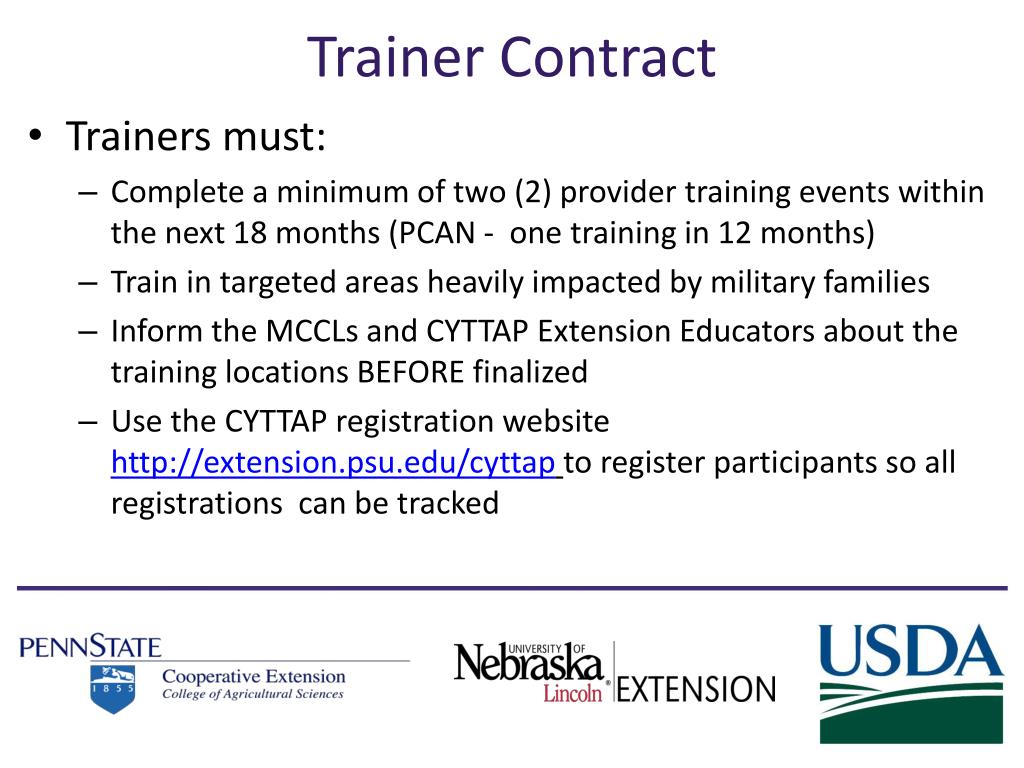 Trainer Contract

• Trainers must:

– Complete a minimum of two (2) provider training events within the next 18 months (PCAN - one training in 12 months)

– Train in targeted areas heavily impacted by military families

– Inform the MCCLs and CYTTAP Extension Educators about the training locations BEFORE finalized

– Use the CYTTAP registration website http://extension.psu.edu/cyttap to register participants so all registrations can be tracked

PENNSTATE
1855
Cooperative Extension
College of Agricultural Sciences

UNIVERSITY OF Nebraska Lincoln EXTENSION

USDA